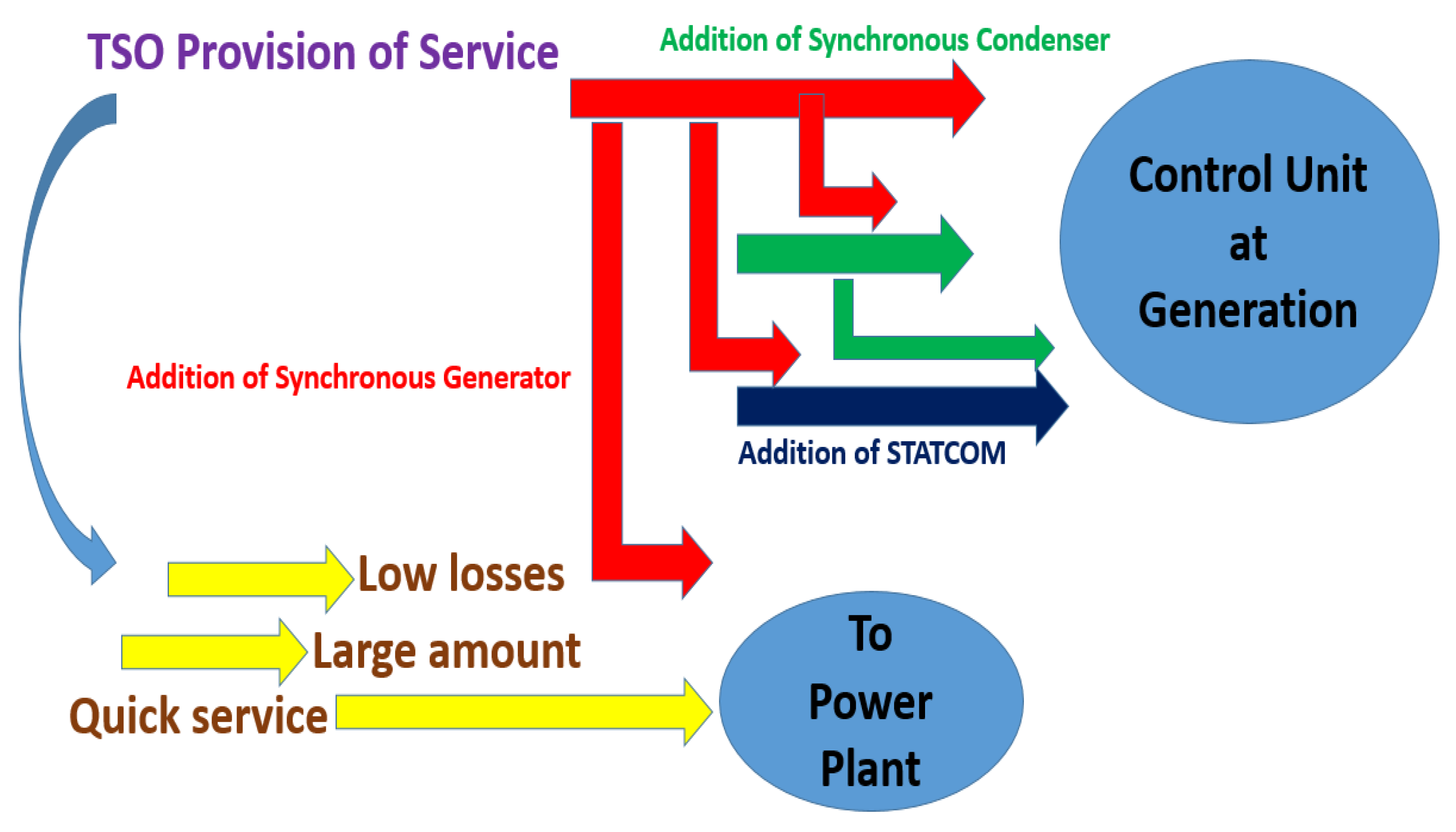 TSO Provision of Service

Addition of Synchronous Condenser

Control Unit at Generation

Addition of Synchronous Generator

Addition of STATCOM

Low losses

Large amount

Quick service

To Power Plant